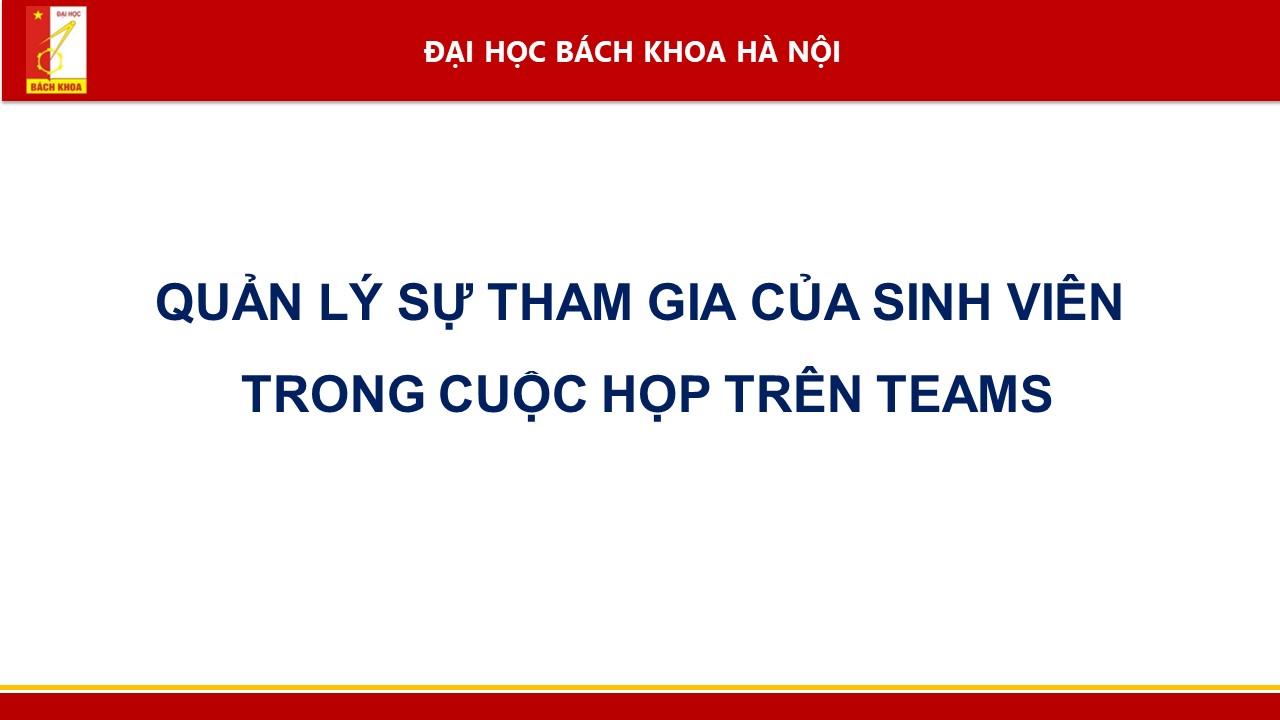 ĐẠI HỌC
BÁCH KHOA

ĐẠI HỌC BÁCH KHOA HÀ NỘI

QUẢN LÝ SỰ THAM GIA CỦA SINH VIÊN TRONG CUỘC HỌP TRÊN TEAMS